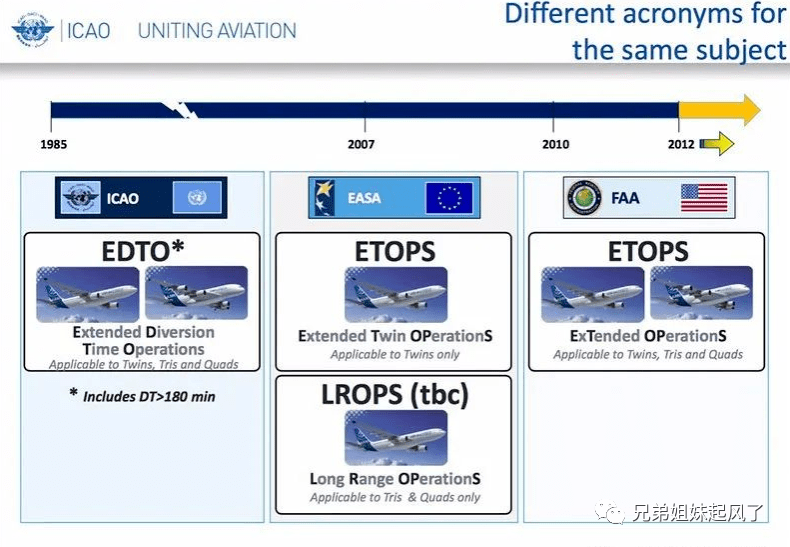 ICAO UNITING AVIATION

Different acronyms for the same subject

1985
2007
2010
2012

ICAO

EDTO*

Extended Diversion Time Operations
Applicable to Twins, Tris and Quads

* Includes DT>180 min

EASA

ETOPS

Extended Twin OPerationS
Applicable to Twins only

LROPS (tbc)

Long Range OPerationS
Applicable to Tris & Quads only

FAA

ETOPS

ExTended OPerationS
Applicable to Twins, Tris and Quads

兄弟姐妹起风了